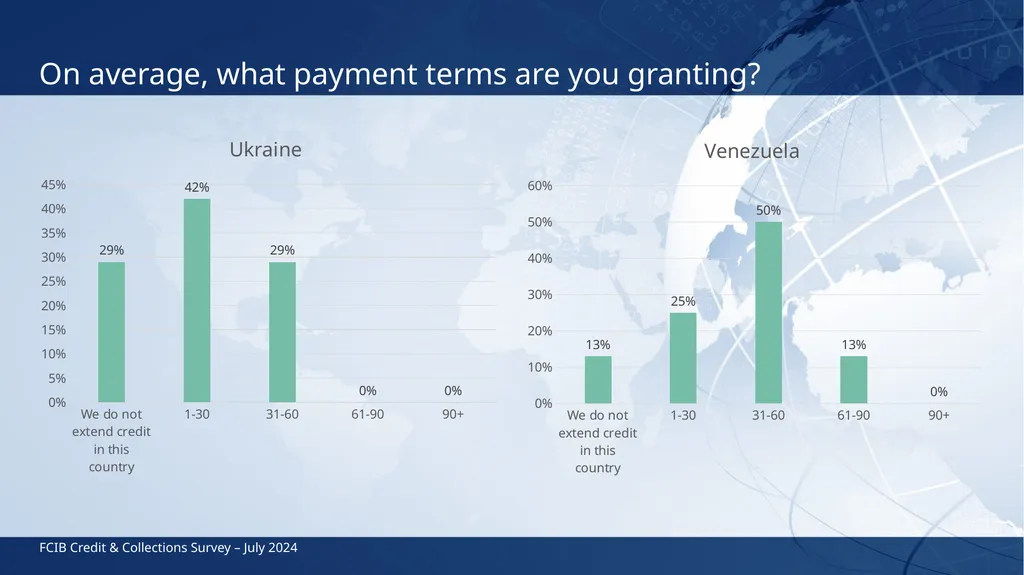 On average, what payment terms are you granting?

Ukraine

45%
40%
35%
30%
25%
20%
15%
10%
5%
0%

29%
42%
29%
0%
0%

We do not extend credit in this country
1-30
31-60
61-90
90+

Venezuela

60%
50%
40%
30%
20%
10%
0%

13%
25%
50%
13%
0%

We do not extend credit in this country
1-30
31-60
61-90
90+

FCIB Credit & Collections Survey – July 2024